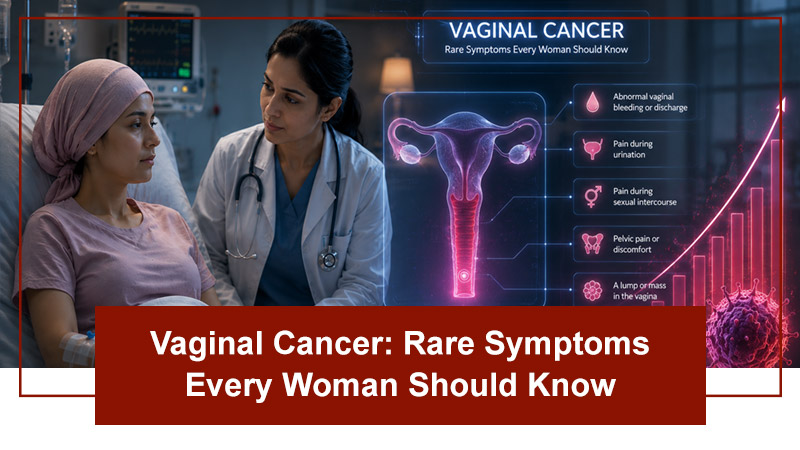 VAGINAL CANCER
Rare Symptoms Every Woman Should Know

Abnormal vaginal bleeding or discharge

Pain during urination

Pain during sexual intercourse

Pelvic pain or discomfort

A lump or mass in the vagina

Vaginal Cancer: Rare Symptoms Every Woman Should Know